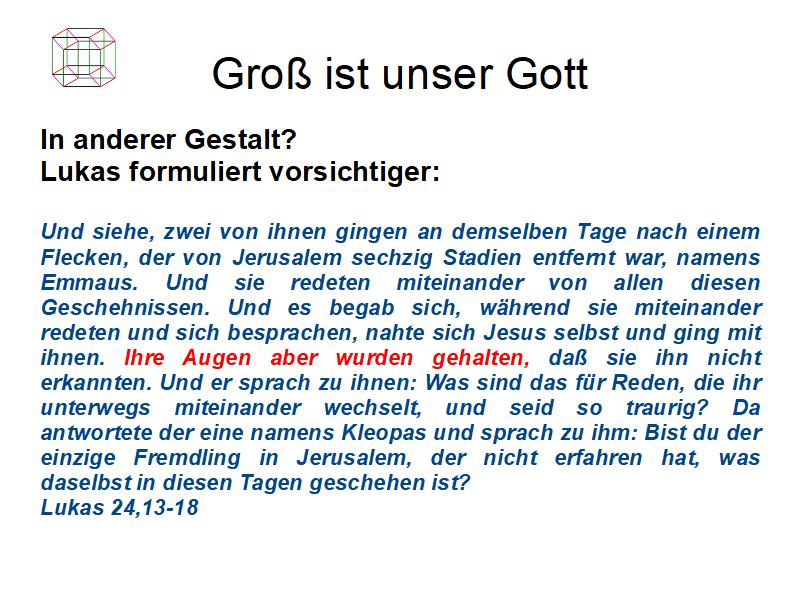 Groß ist unser Gott

In anderer Gestalt?
Lukas formuliert vorsichtiger:

Und siehe, zwei von ihnen gingen an demselben Tage nach einem Flecken, der von Jerusalem sechzig Stadien entfernt war, namens Emmaus. Und sie redeten miteinander von allen diesen Geschehnissen. Und es begab sich, während sie miteinander redeten und sich besprachen, nahte sich Jesus selbst und ging mit ihnen. Ihre Augen aber wurden gehalten, daß sie ihn nicht erkannten. Und er sprach zu ihnen: Was sind das für Reden, die ihr unterwegs miteinander wechselt, und seid so traurig? Da antwortete der eine namens Kleopas und sprach zu ihm: Bist du der einzige Fremdling in Jerusalem, der nicht erfahren hat, was daselbst in diesen Tagen geschehen ist?
Lukas 24,13-18